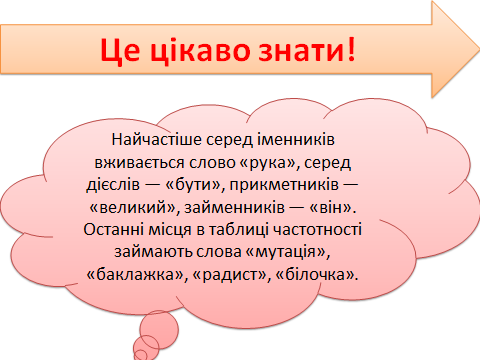 Це цікаво знати!

Найчастіше серед іменників вживається слово «рука», серед дієслів — «бути», прикметників — «великий», займенників — «він». Останні місця в таблиці частотності займають слова «мутація», «баклажка», «радист», «білочка».